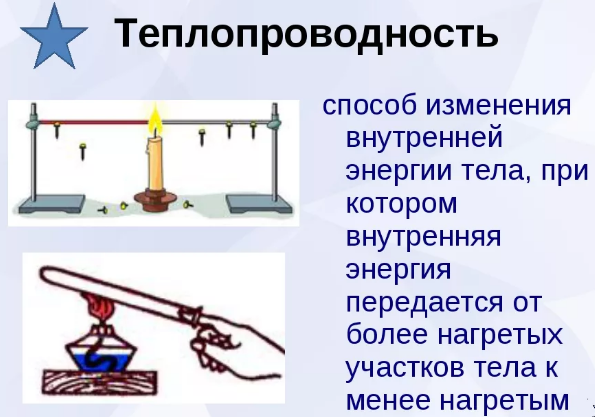 Теплопроводность

способ изменения внутренней энергии тела, при котором внутренняя энергия передается от более нагретых участков тела к менее нагретым